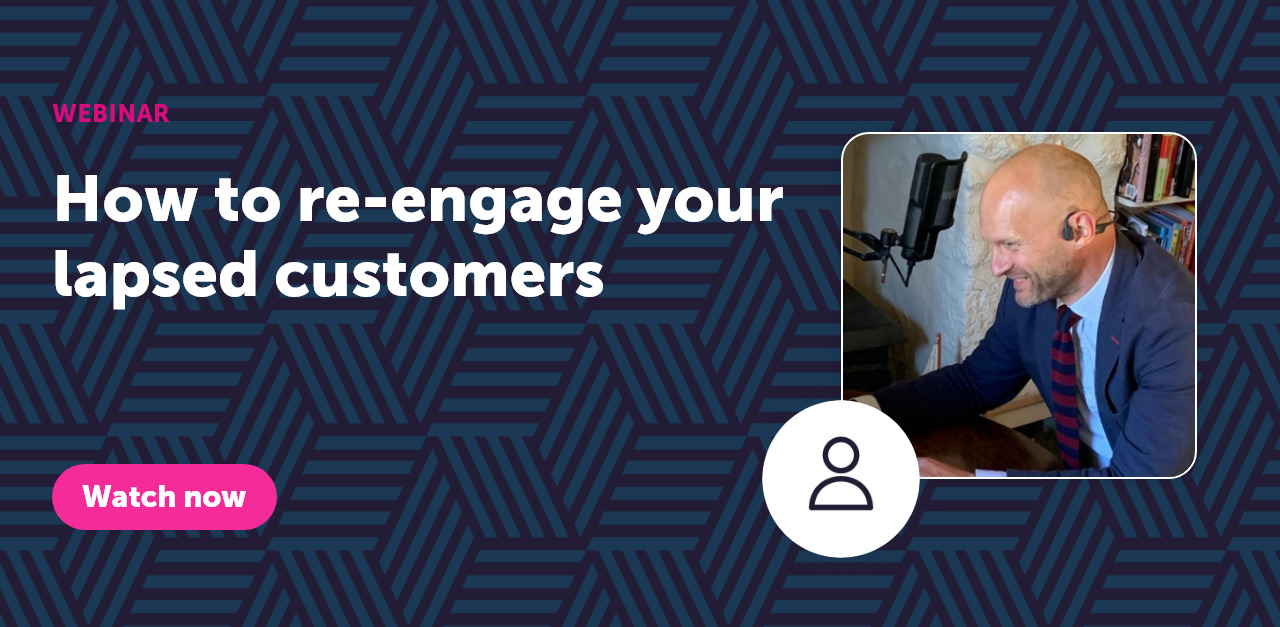 WEBINAR

How to re-engage your lapsed customers

Watch now